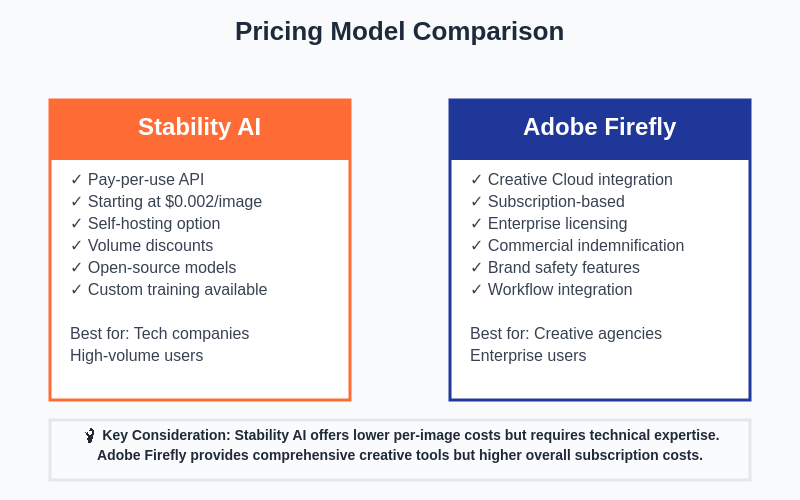 Pricing Model Comparison

Stability AI

✓ Pay-per-use API
✓ Starting at $0.002/image
✓ Self-hosting option
✓ Volume discounts
✓ Open-source models
✓ Custom training available

Best for: Tech companies
High-volume users

Adobe Firefly

✓ Creative Cloud integration
✓ Subscription-based
✓ Enterprise licensing
✓ Commercial indemnification
✓ Brand safety features
✓ Workflow integration

Best for: Creative agencies
Enterprise users

Key Consideration: Stability AI offers lower per-image costs but requires technical expertise. Adobe Firefly provides comprehensive creative tools but higher overall subscription costs.